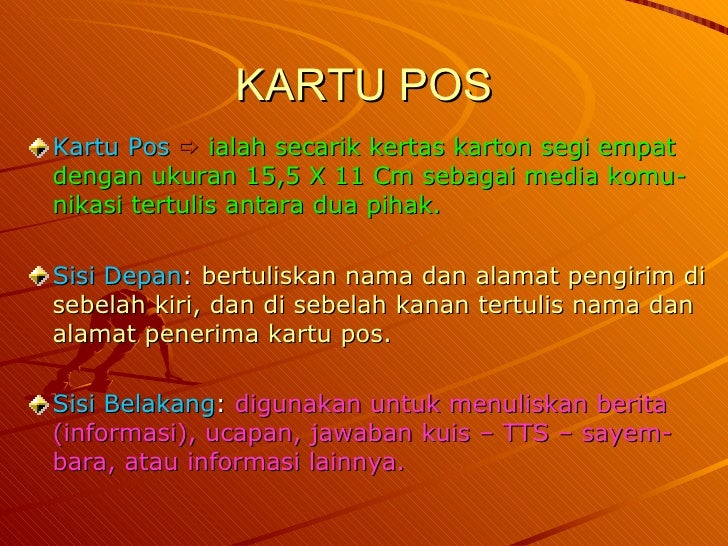 KARTU POS

Kartu Pos ⇨ ialah secarik kertas karton segi empat dengan ukuran 15,5 X 11 Cm sebagai media komunikasi tertulis antara dua pihak.

Sisi Depan: bertuliskan nama dan alamat pengirim di sebelah kiri, dan di sebelah kanan tertulis nama dan alamat penerima kartu pos.

Sisi Belakang: digunakan untuk menuliskan berita (informasi), ucapan, jawaban kuis – TTS – sayembara, atau informasi lainnya.